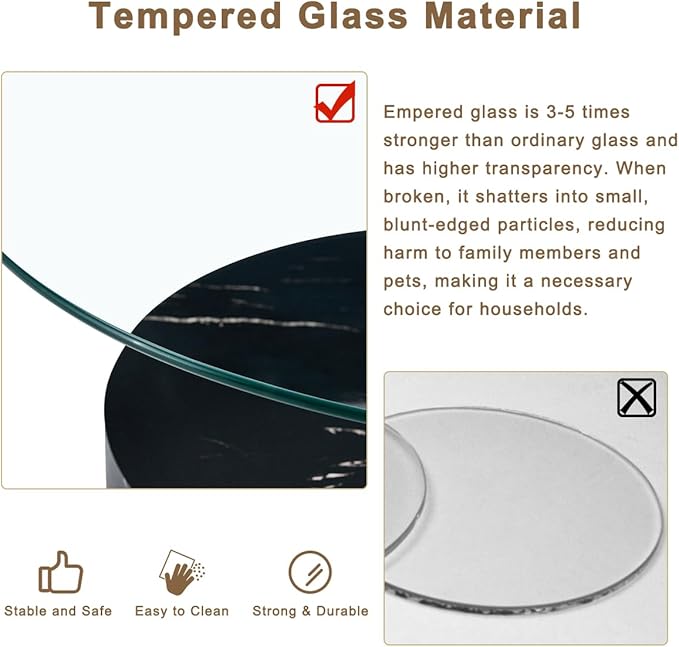 Tempered Glass Material

Empered glass is 3-5 times stronger than ordinary glass and has higher transparency. When broken, it shatters into small, blunt-edged particles, reducing harm to family members and pets, making it a necessary choice for households.

Stable and Safe

Easy to Clean

Strong & Durable